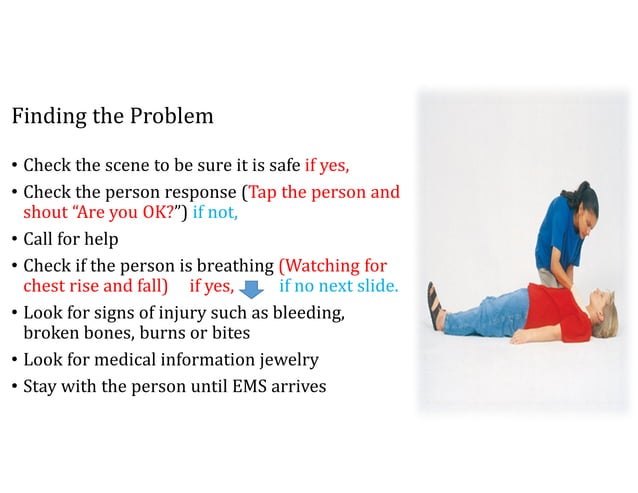 Finding the Problem

• Check the scene to be sure it is safe if yes,
• Check the person response (Tap the person and shout "Are you OK?") if not,
• Call for help
• Check if the person is breathing (Watching for chest rise and fall) if yes, if no next slide.
• Look for signs of injury such as bleeding, broken bones, burns or bites
• Look for medical information jewelry
• Stay with the person until EMS arrives